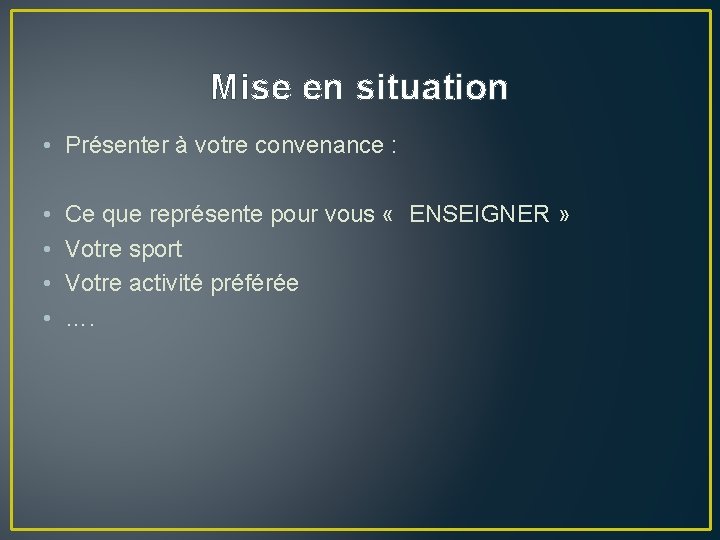 Mise en situation

• Présenter à votre convenance :

• Ce que représente pour vous «  ENSEIGNER »
• Votre sport
• Votre activité préférée
• ….